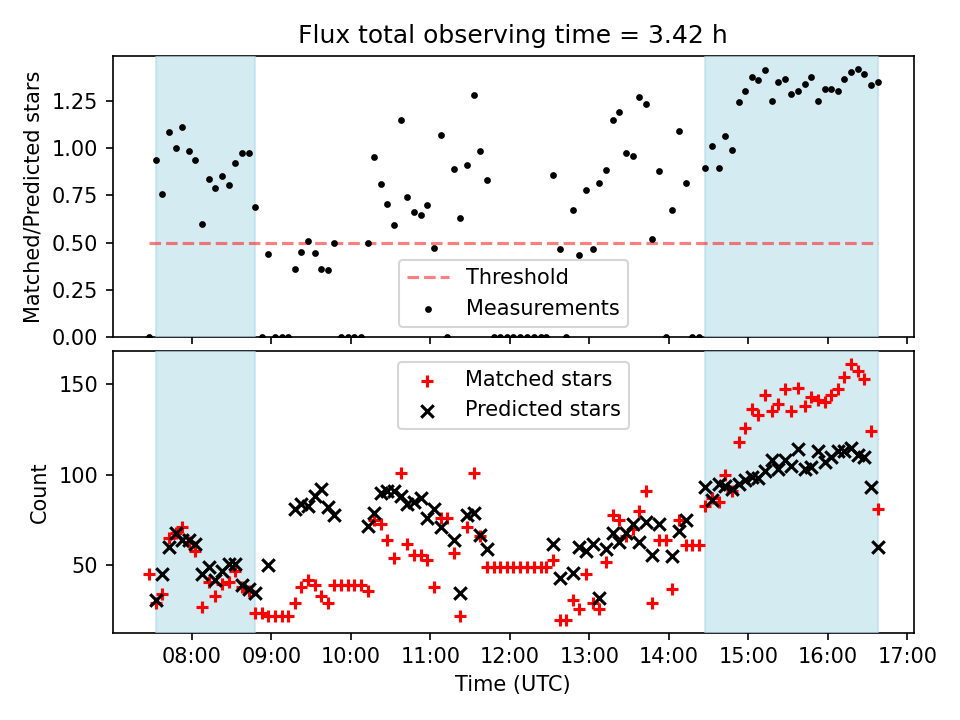 Flux total observing time = 3.42 h

Matched/Predicted stars

1.25
1.00
0.75
0.50
0.25
0.00

Threshold
Measurements

Count

150
100
50

Matched stars
Predicted stars

08:00 09:00 10:00 11:00 12:00 13:00 14:00 15:00 16:00 17:00

Time (UTC)